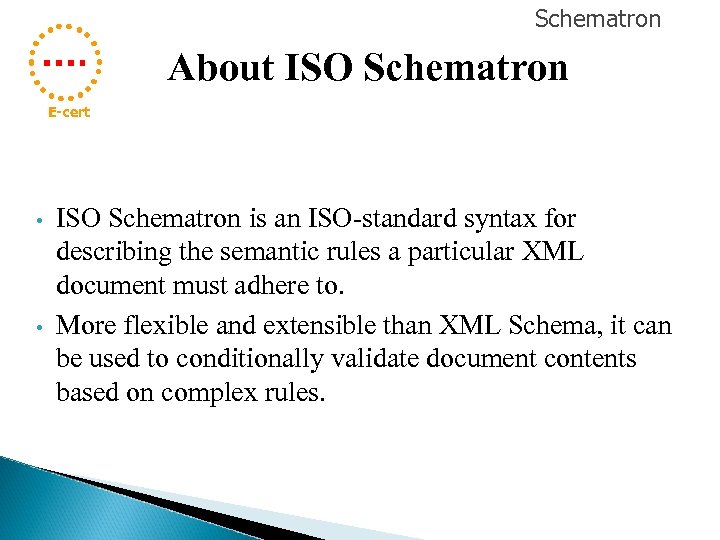 Schematron

E-cert

About ISO Schematron

• ISO Schematron is an ISO-standard syntax for describing the semantic rules a particular XML document must adhere to.

• More flexible and extensible than XML Schema, it can be used to conditionally validate document contents based on complex rules.